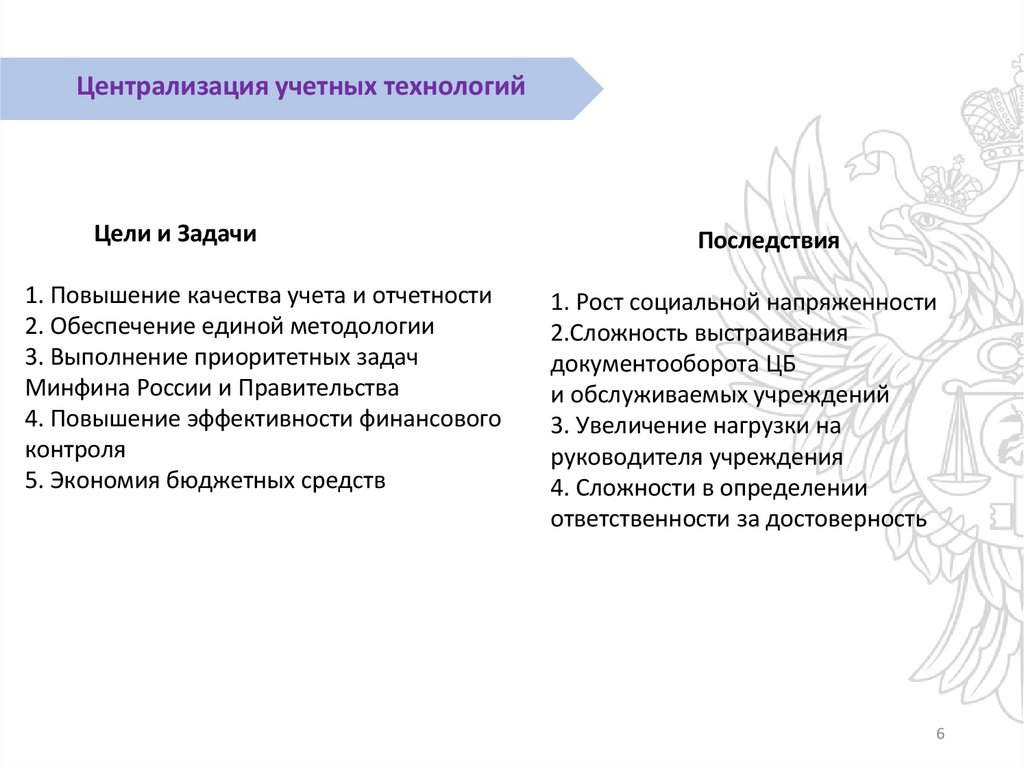 Централизация учетных технологий

Цели и Задачи

1. Повышение качества учета и отчетности
2. Обеспечение единой методологии
3. Выполнение приоритетных задач Минфина России и Правительства
4. Повышение эффективности финансового контроля
5. Экономия бюджетных средств

Последствия

1. Рост социальной напряженности
2.Сложность выстраивания документооборота ЦБ и обслуживаемых учреждений
3. Увеличение нагрузки на руководителя учреждения
4. Сложности в определении ответственности за достоверность

6